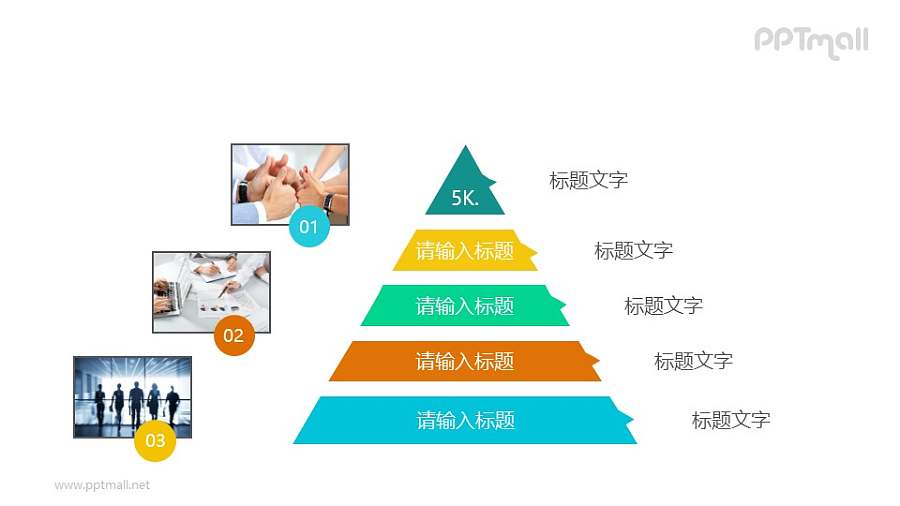 PPTmall

01

02

03

5K.

标题文字

请输入标题

标题文字

请输入标题

标题文字

请输入标题

标题文字

请输入标题

标题文字

www.pptmall.net